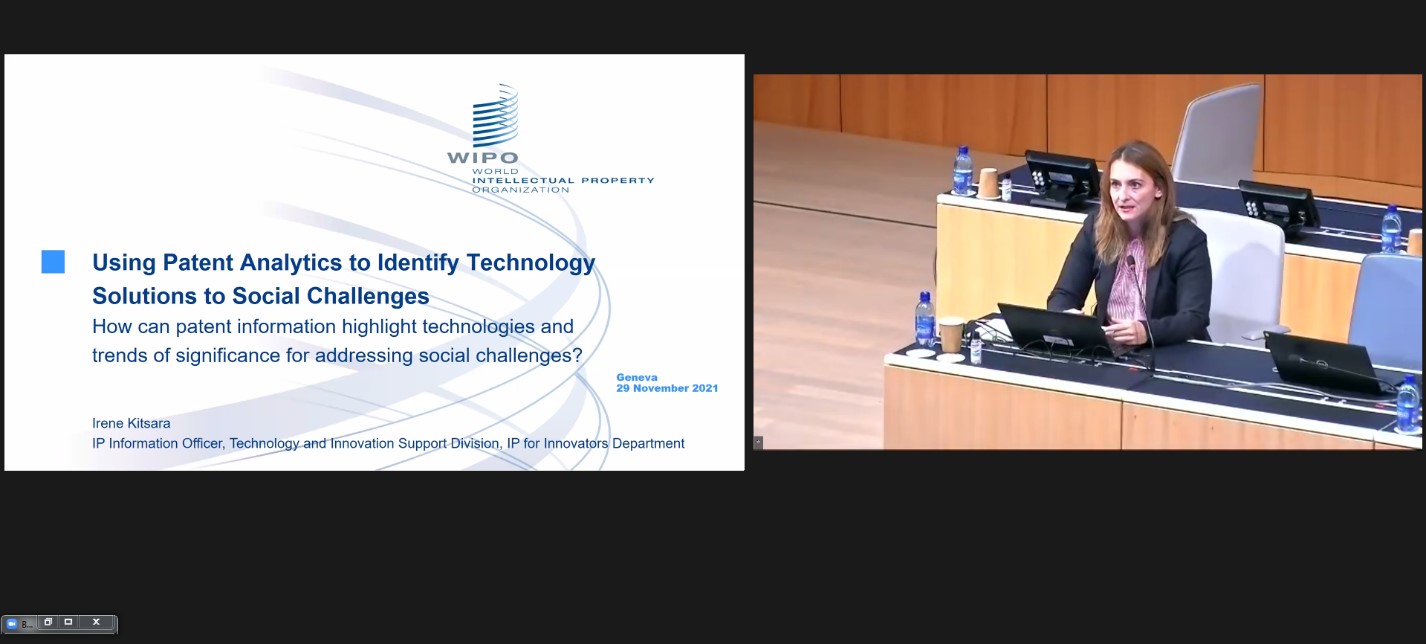 WIPO
WORLD
INTELLECTUAL PROPERTY
ORGANIZATION

Using Patent Analytics to Identify Technology Solutions to Social Challenges

How can patent information highlight technologies and trends of significance for addressing social challenges?

Geneva
29 November 2021

Irene Kitsara
IP Information Officer, Technology and Innovation Support Division, IP for Innovators Department